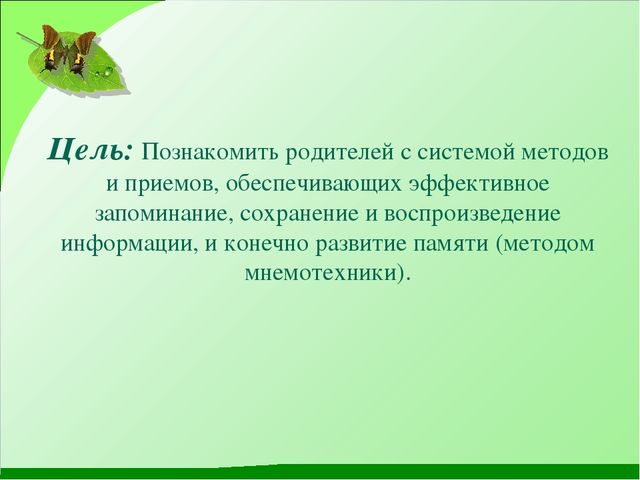 Цель: Познакомить родителей с системой методов и приемов, обеспечивающих эффективное запоминание, сохранение и воспроизведение информации, и конечно развитие памяти (методом мнемотехники).